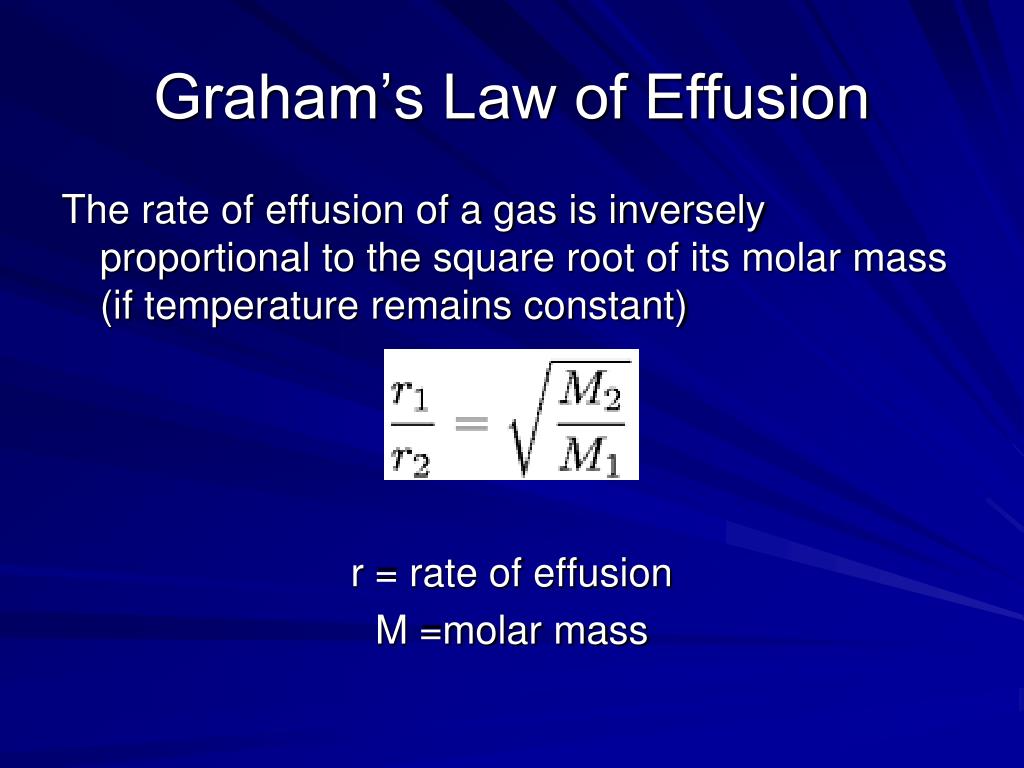 Graham’s Law of Effusion

The rate of effusion of a gas is inversely proportional to the square root of its molar mass (if temperature remains constant)

$\frac{r_1}{r_2} = \sqrt{\frac{M_2}{M_1}}$

r = rate of effusion
M =molar mass